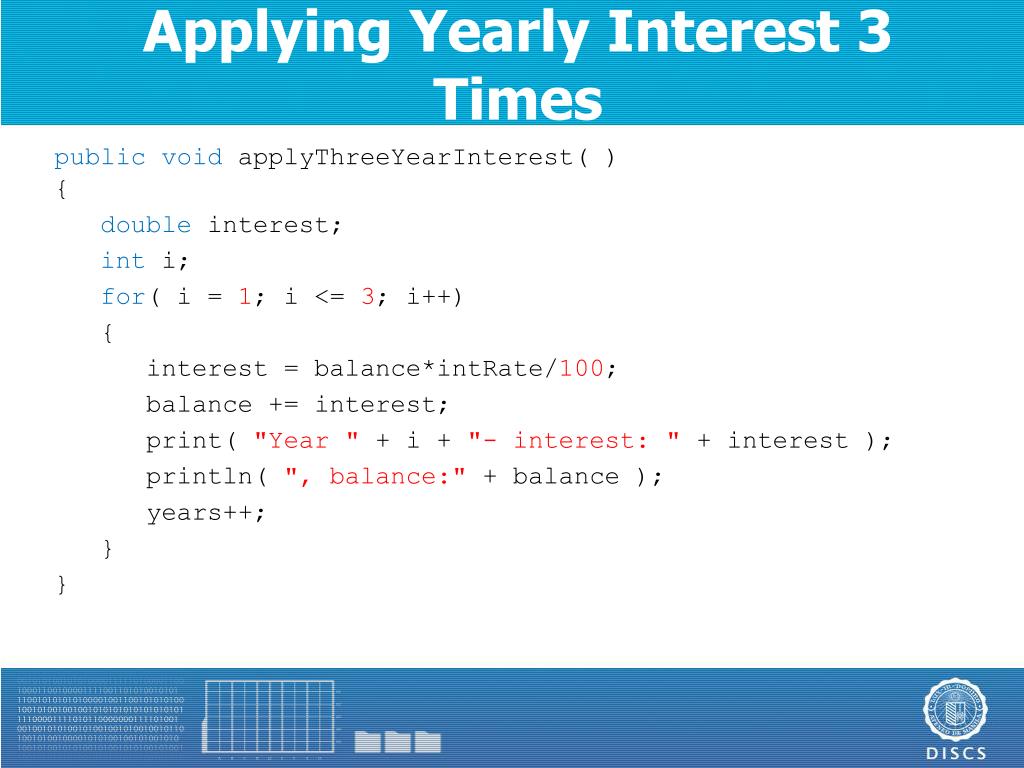 Applying Yearly Interest 3 Times

public void applyThreeYearInterest( )
{
double interest;
int i;
for( i = 1; i <= 3; i++)
{
interest = balance*intRate/100;
balance += interest;
print( "Year " + i + "- interest: " + interest );
println( ", balance:" + balance );
years++;
}
}

DISCS